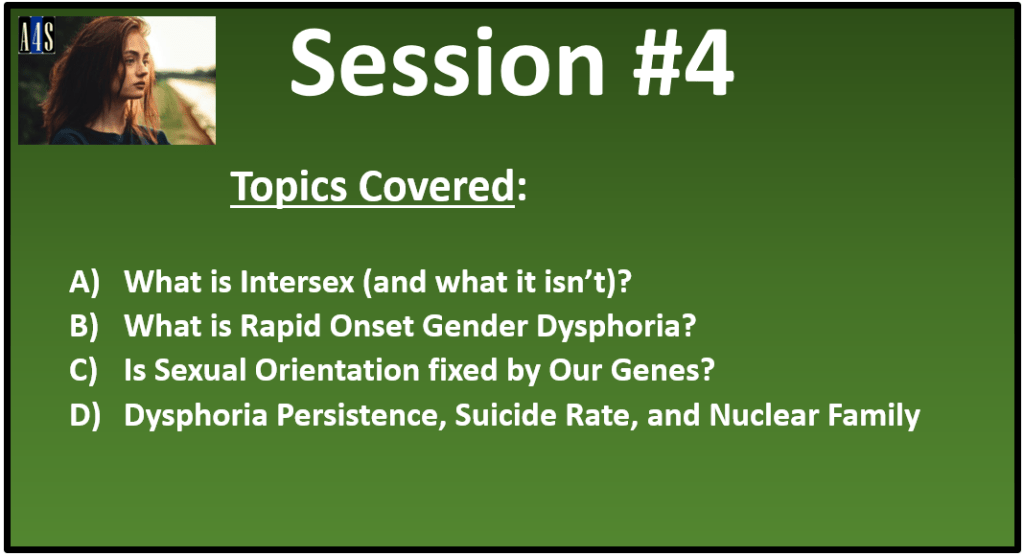 A4S

Session #4

Topics Covered:

A) What is Intersex (and what it isn't)?
B) What is Rapid Onset Gender Dysphoria?
C) Is Sexual Orientation fixed by Our Genes?
D) Dysphoria Persistence, Suicide Rate, and Nuclear Family